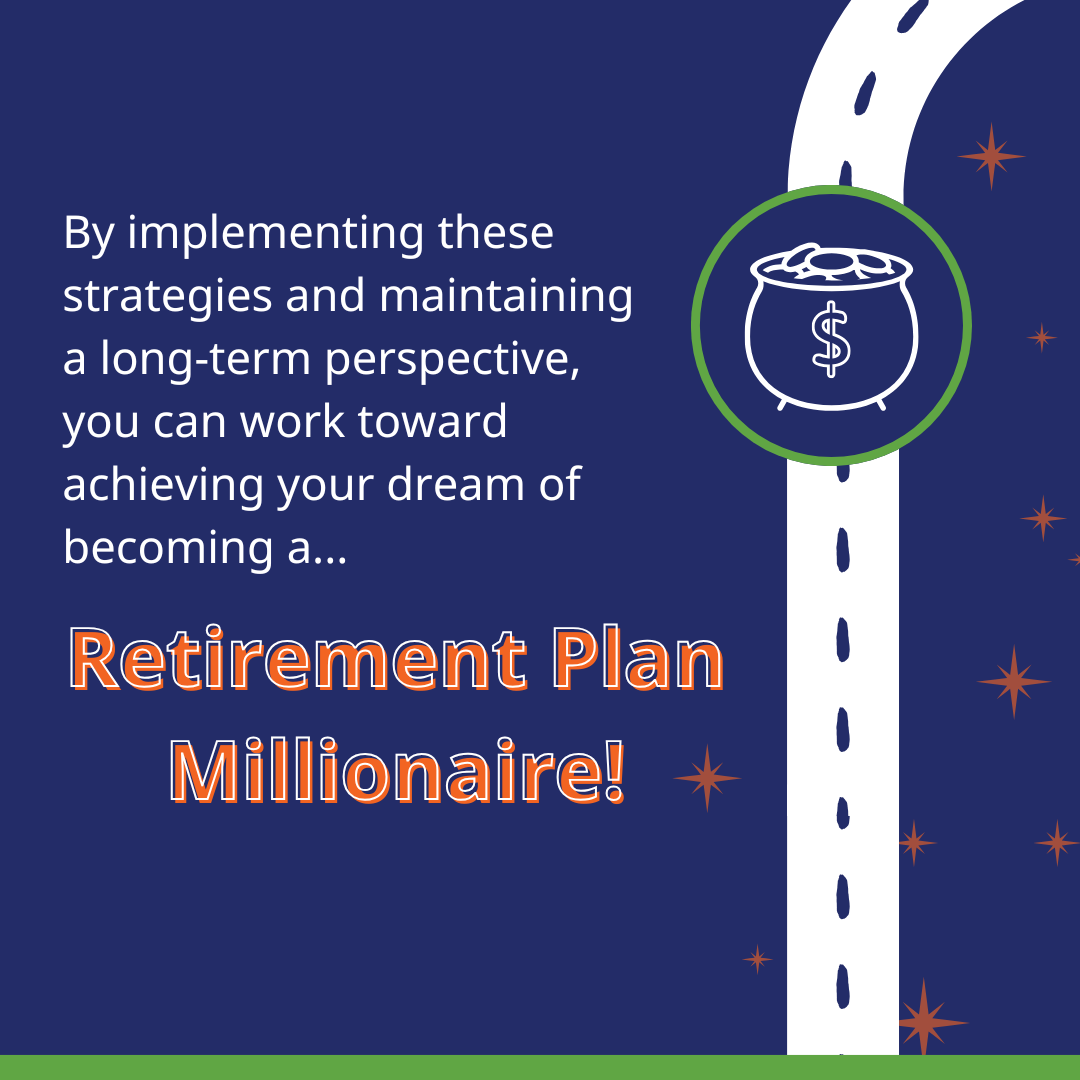 By implementing these strategies and maintaining a long-term perspective, you can work toward achieving your dream of becoming a...

Retirement Plan Millionaire!

$